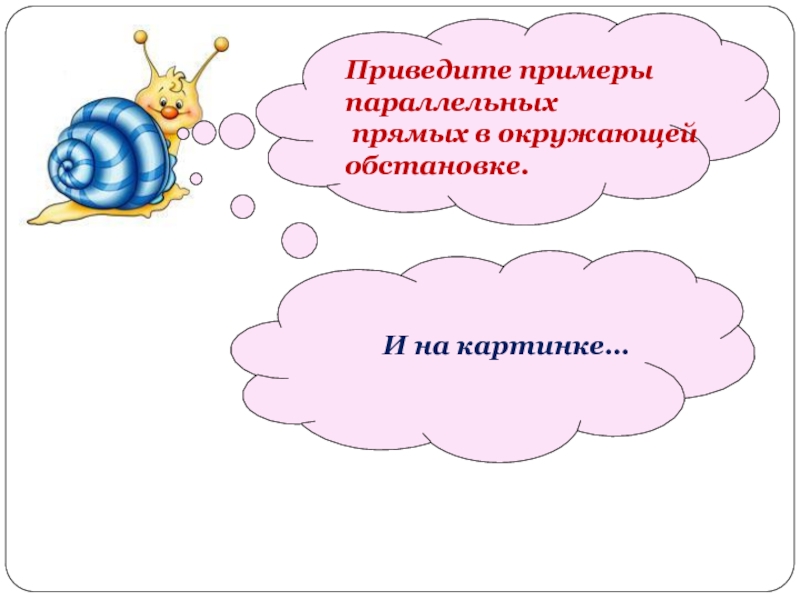 Приведите примеры параллельных прямых в окружающей обстановке.

И на картинке…